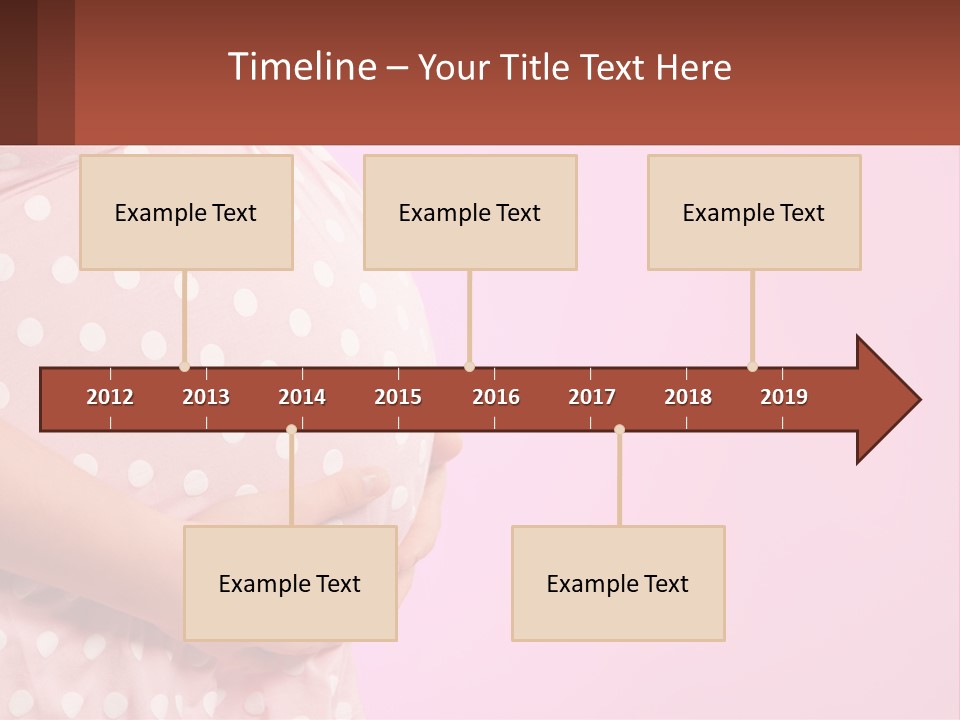 Timeline – Your Title Text Here

Example Text

Example Text

Example Text

2012 2013 2014 2015 2016 2017 2018 2019

Example Text

Example Text